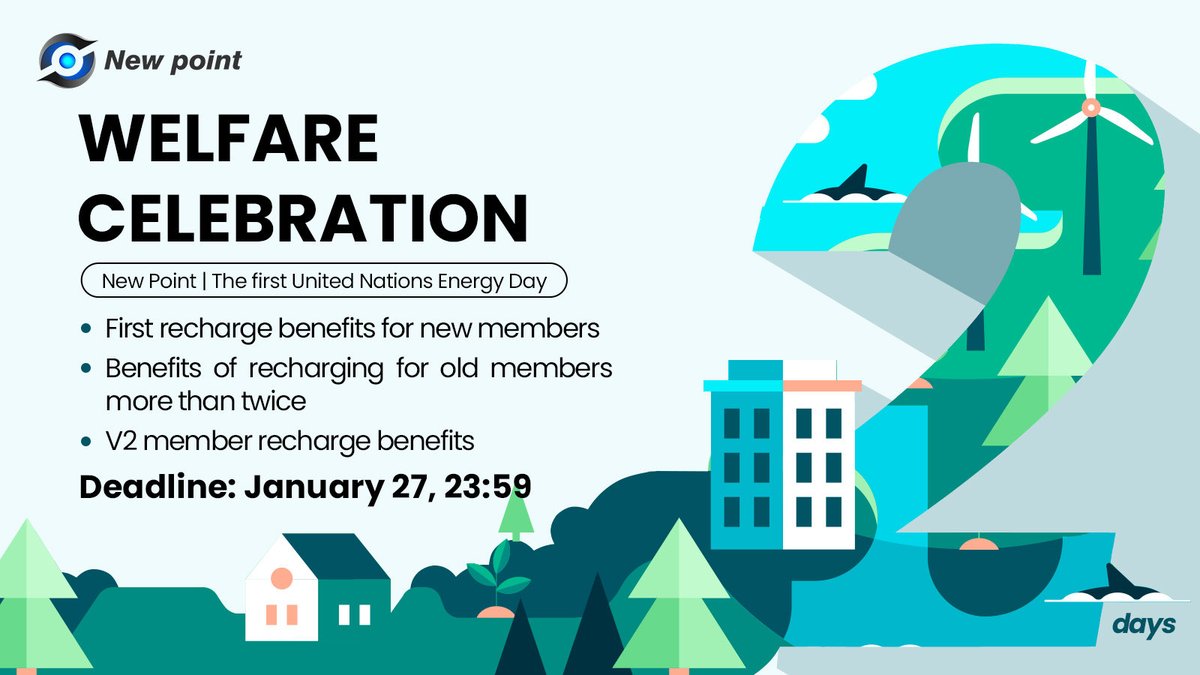 New point

WELFARE CELEBRATION

New Point | The first United Nations Energy Day

• First recharge benefits for new members
• Benefits of recharging for old members more than twice
• V2 member recharge benefits

Deadline: January 27, 23:59

2 days